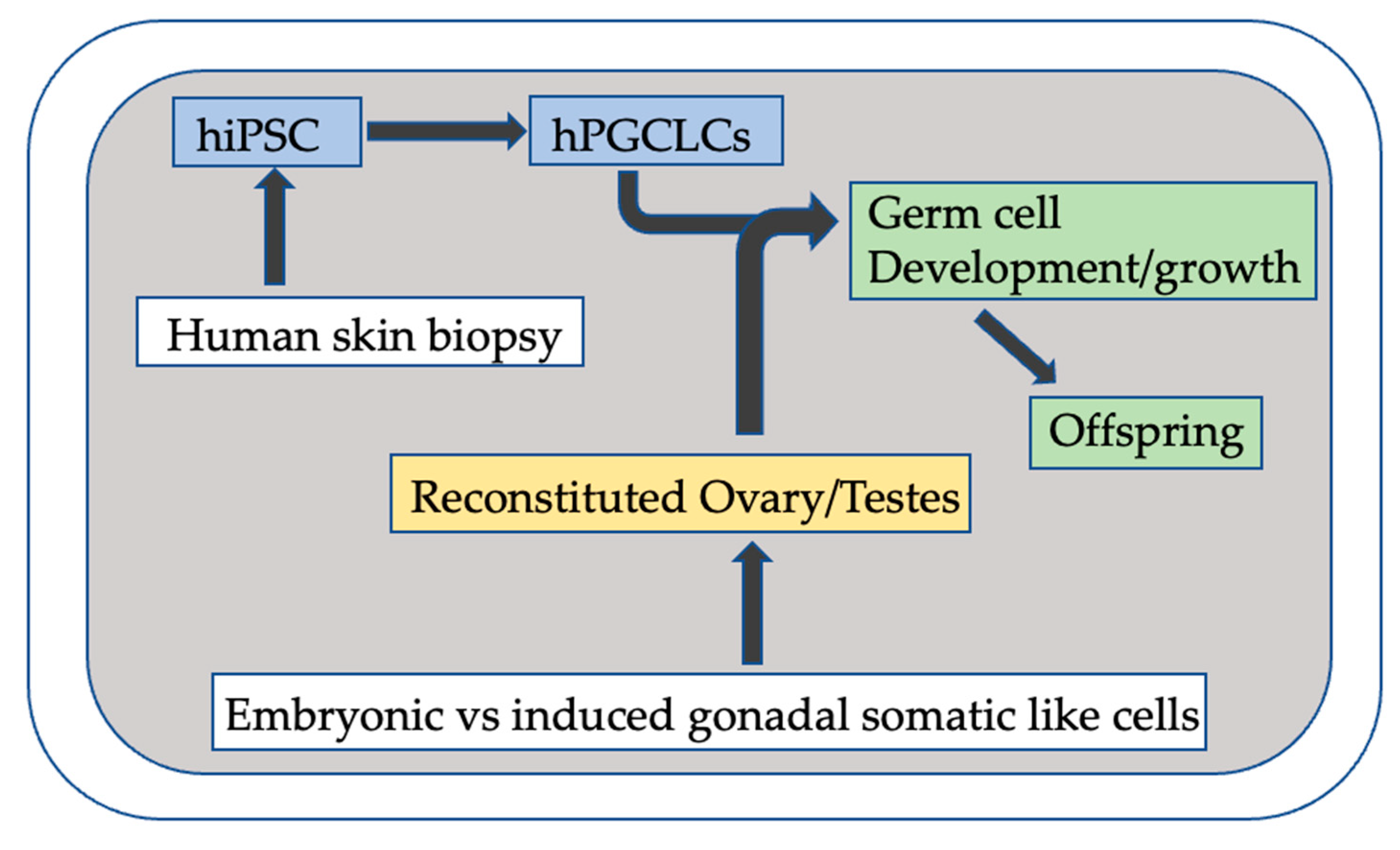 hiPSC

hPGCLCs

Germ cell Development/growth

Human skin biopsy

Offspring

Reconstituted Ovary/Testes

Embryonic vs induced gonadal somatic like cells